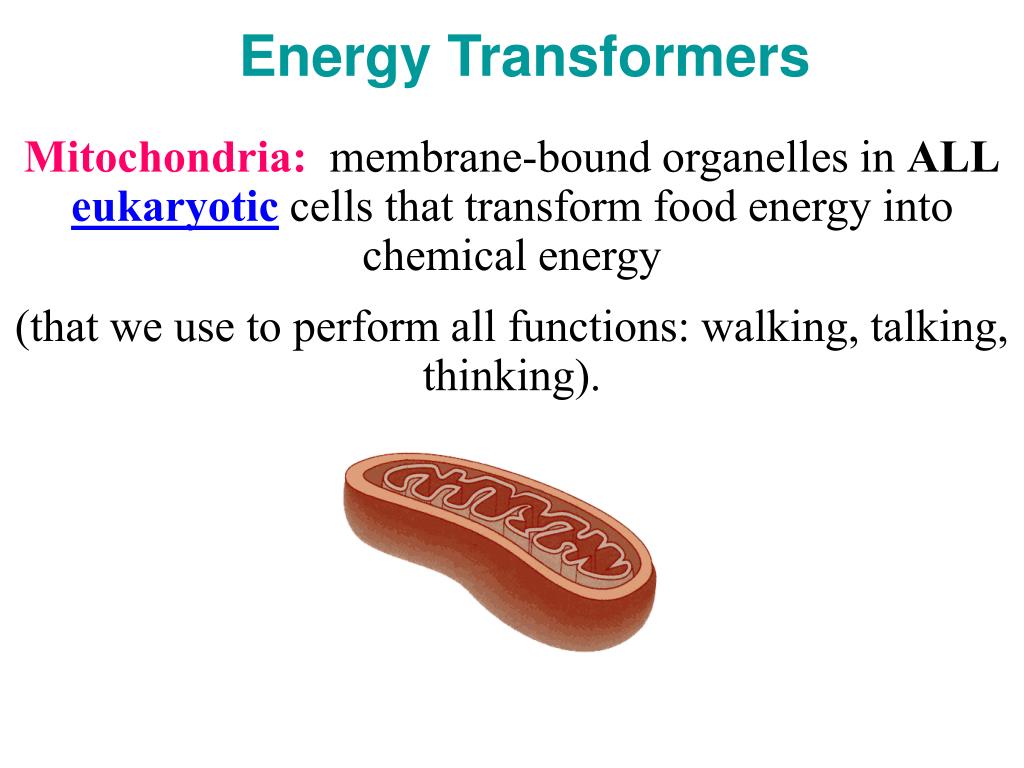 Energy Transformers

Mitochondria: membrane-bound organelles in ALL eukaryotic cells that transform food energy into chemical energy

(that we use to perform all functions: walking, talking, thinking).